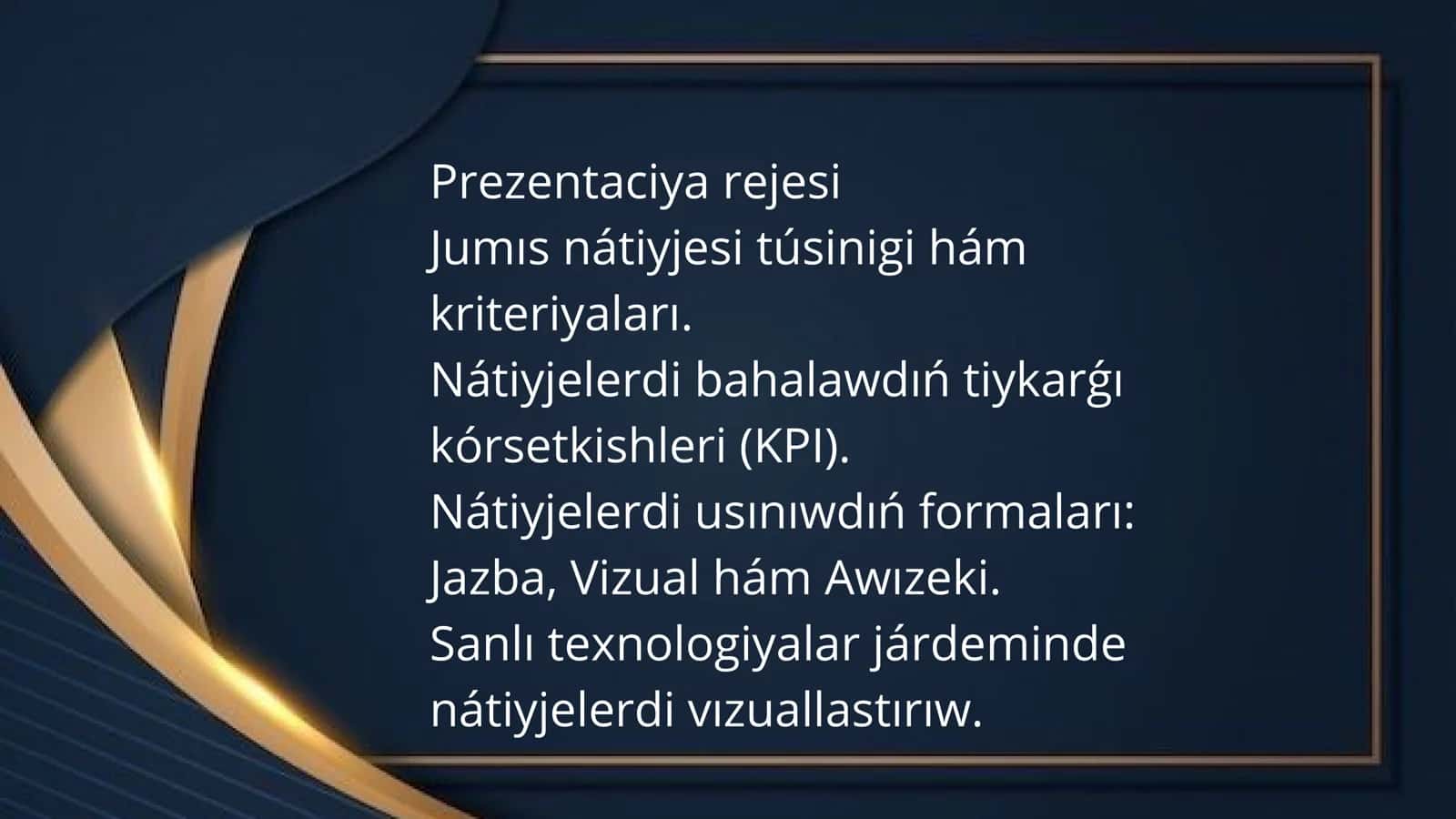 Prezentaciya rejesi
Jumıs nátiyjesi túsinigi hám kriteriyaları.
Nátiyjelerdi bahalawdıń tiykarǵı kórsetkishleri (KPI).
Nátiyjelerdi usınıwdıń formaları: Jazba, Vizual hám Awızeki.
Sanlı texnologiyalar járdeminde nátiyjelerdi vızuallastırıw.